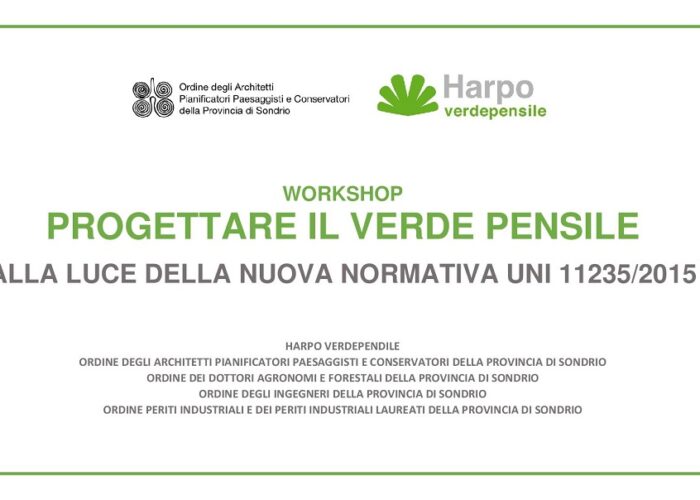 Ordine degli Architetti
Pianificatori Paesaggisti e Conservatori
della Provincia di Sondrio

Harpo
verdepensile

WORKSHOP
PROGETTARE IL VERDE PENSILE
ALLA LUCE DELLA NUOVA NORMATIVA UNI 11235/2015

HARPO VERDEPENDILE
ORDINE DEGLI ARCHITETTI PIANIFICATORI PAESAGGISTI E CONSERVATORI DELLA PROVINCIA DI SONDRIO
ORDINE DEI DOTTORI AGRONOMI E FORESTALI DELLA PROVINCIA DI SONDRIO
ORDINE DEGLI INGEGNERI DELLA PROVINCIA DI SONDRIO
ORDINE PERITI INDUSTRIALI E DEI PERITI INDUSTRIALI LAUREATI DELLA PROVINCIA DI SONDRIO